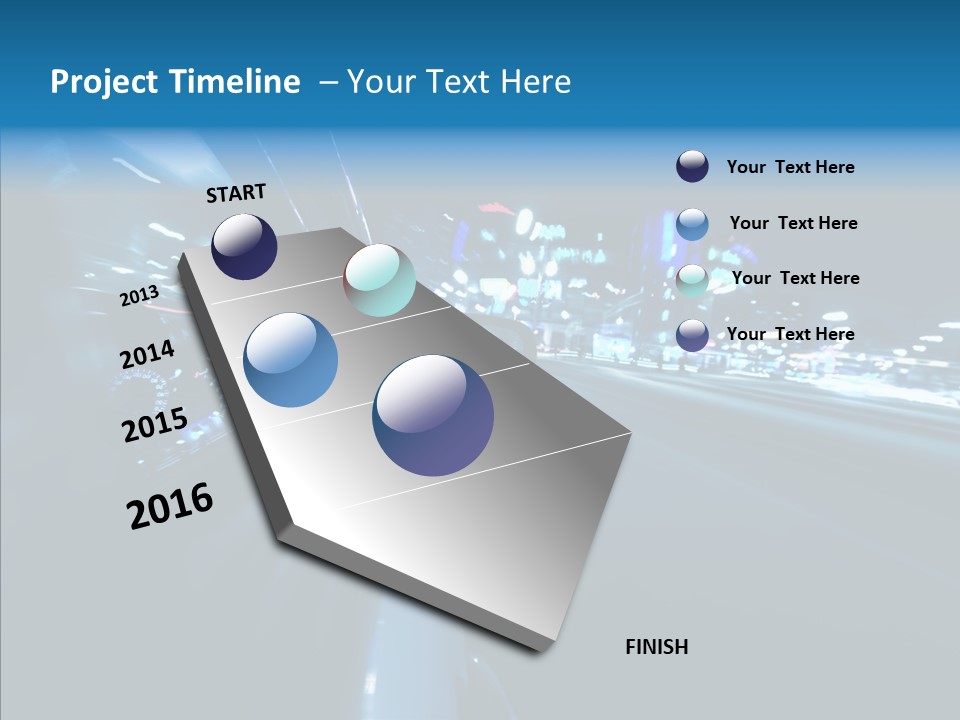 Project Timeline – Your Text Here

START

2013

2014

2015

2016

FINISH

Your Text Here

Your Text Here

Your Text Here

Your Text Here